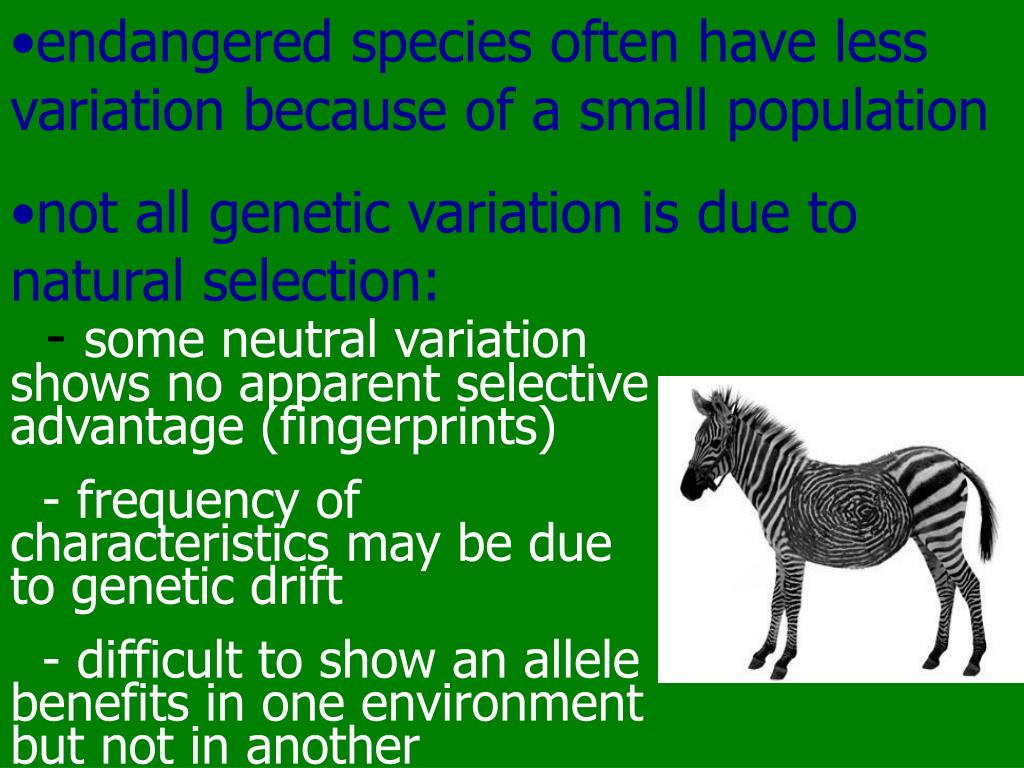 •endangered species often have less variation because of a small population

•not all genetic variation is due to natural selection:

- some neutral variation shows no apparent selective advantage (fingerprints)

- frequency of characteristics may be due to genetic drift

- difficult to show an allele benefits in one environment but not in another